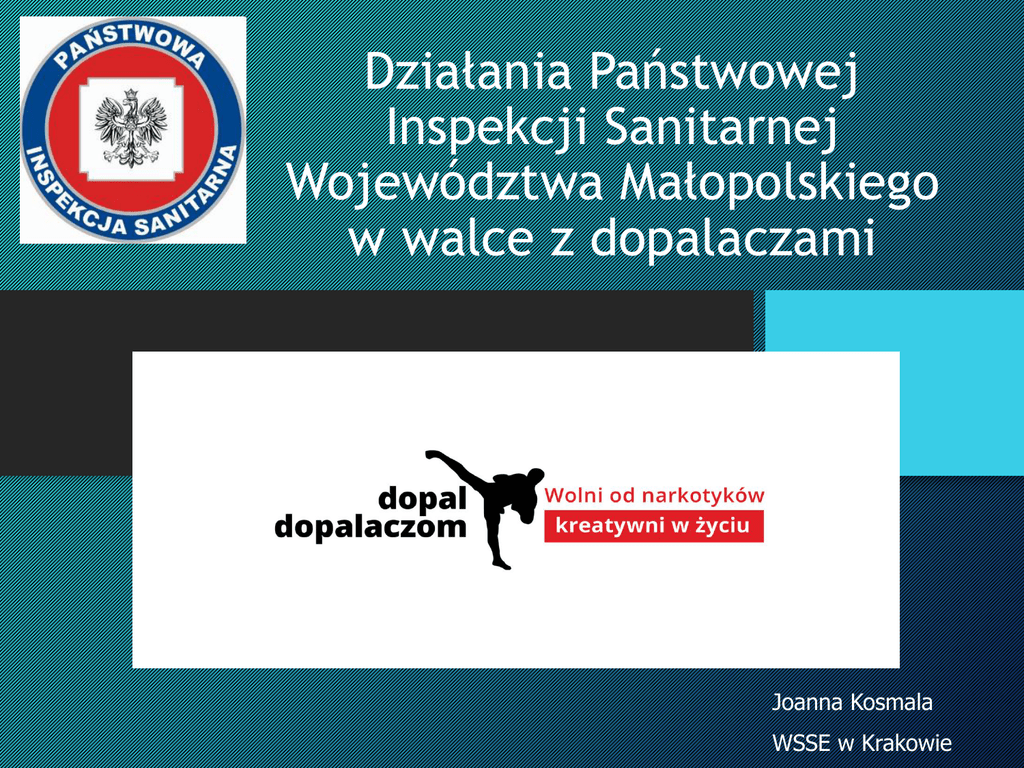 PAŃSTWOWA
INSPEKCJA SANITARNA

Działania Państwowej Inspekcji Sanitarnej Województwa Małopolskiego w walce z dopalaczami

dopal
dopalaczom

Wolni od narkotyków
kreatywni w życiu

Joanna Kosmala

WSSE w Krakowie